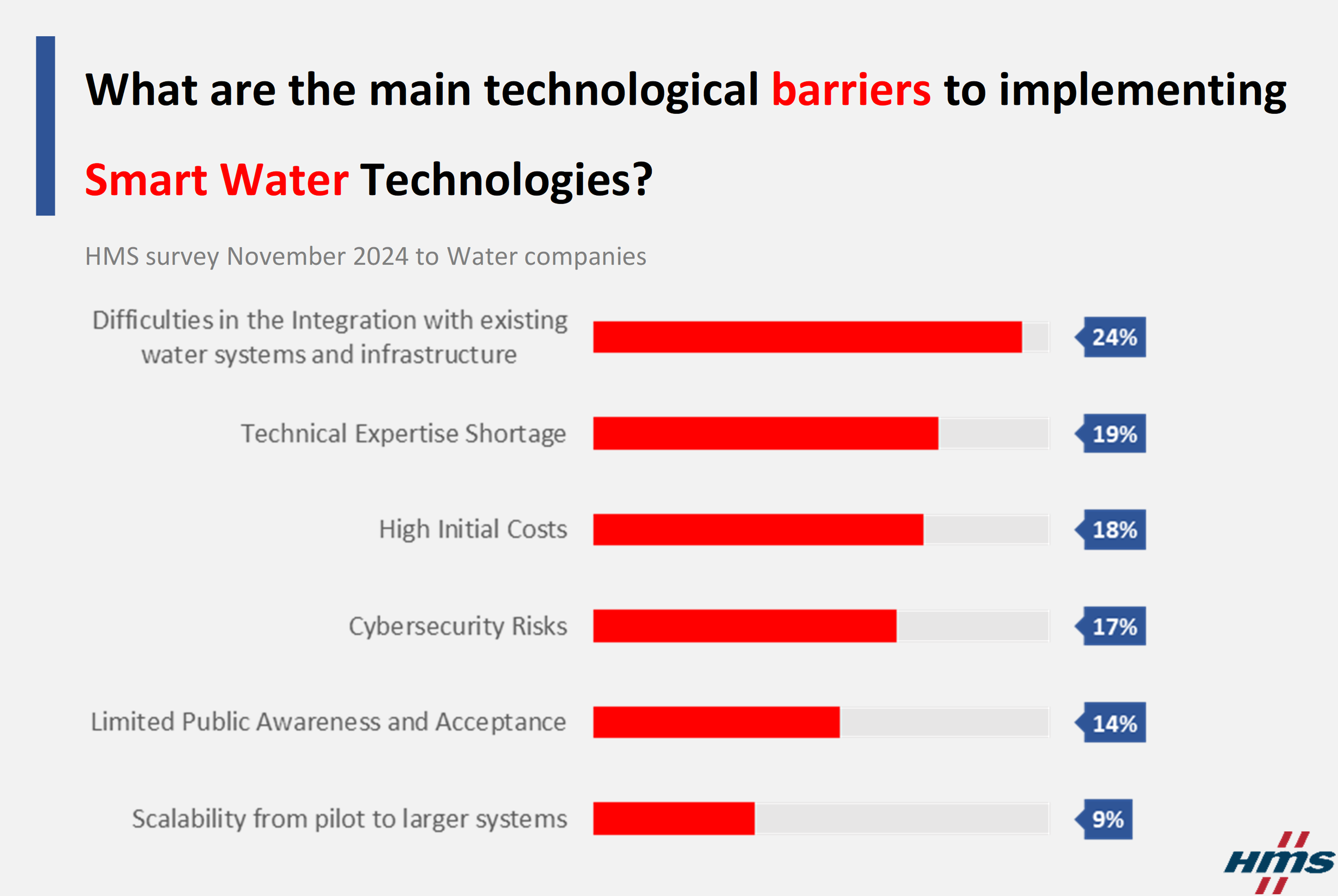 What are the main technological barriers to implementing Smart Water Technologies?

HMS survey November 2024 to Water companies

Difficulties in the Integration with existing water systems and infrastructure 24%

Technical Expertise Shortage 19%

High Initial Costs 18%

Cybersecurity Risks 17%

Limited Public Awareness and Acceptance 14%

Scalability from pilot to larger systems 9%

HMS